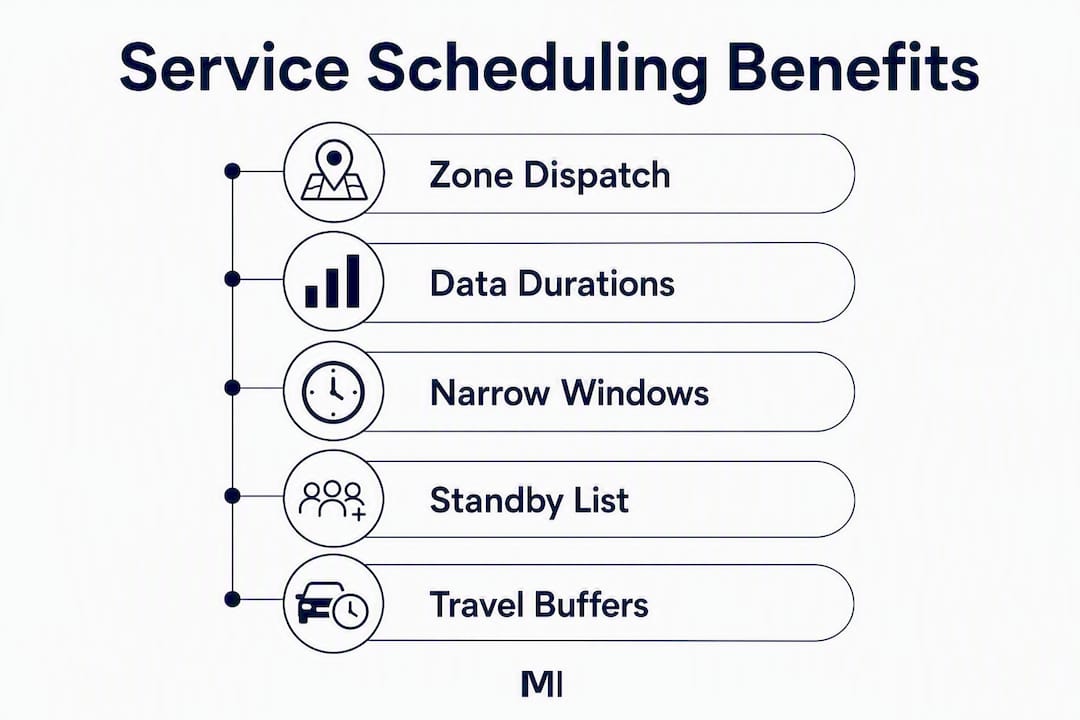 Service Scheduling Benefits

Zone Dispatch

Data Durations

Narrow Windows

Standby List

Travel Buffers

MI